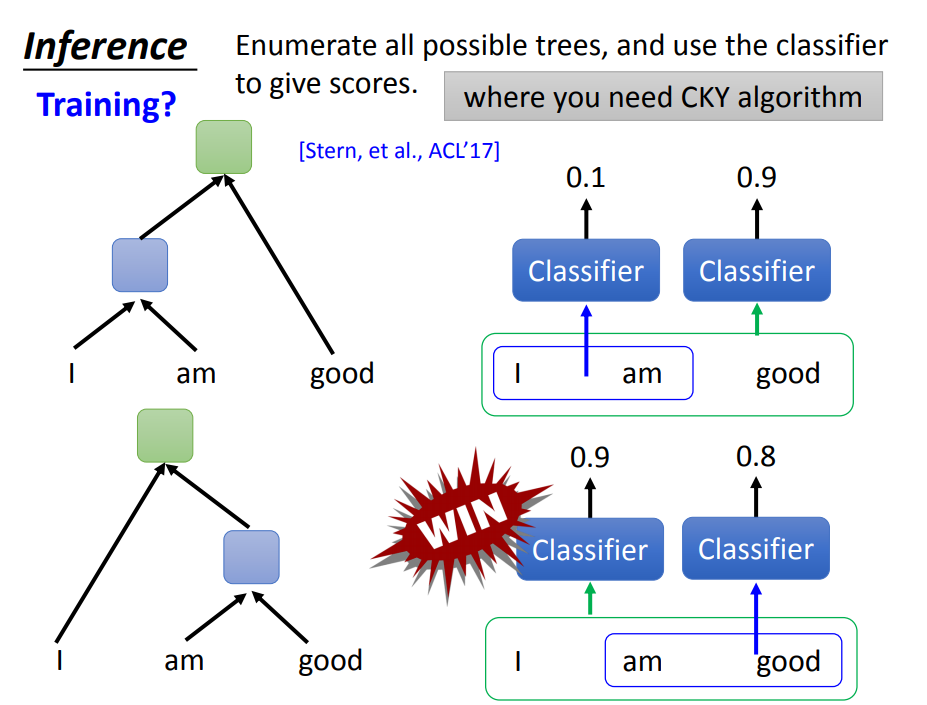 Inference

Training?

Enumerate all possible trees, and use the classifier to give scores.

where you need CKY algorithm

[Stern, et al., ACL'17]

I am good

0.1 0.9

Classifier Classifier

I am good

I am good

WIN

0.9 0.8

Classifier Classifier

I am good